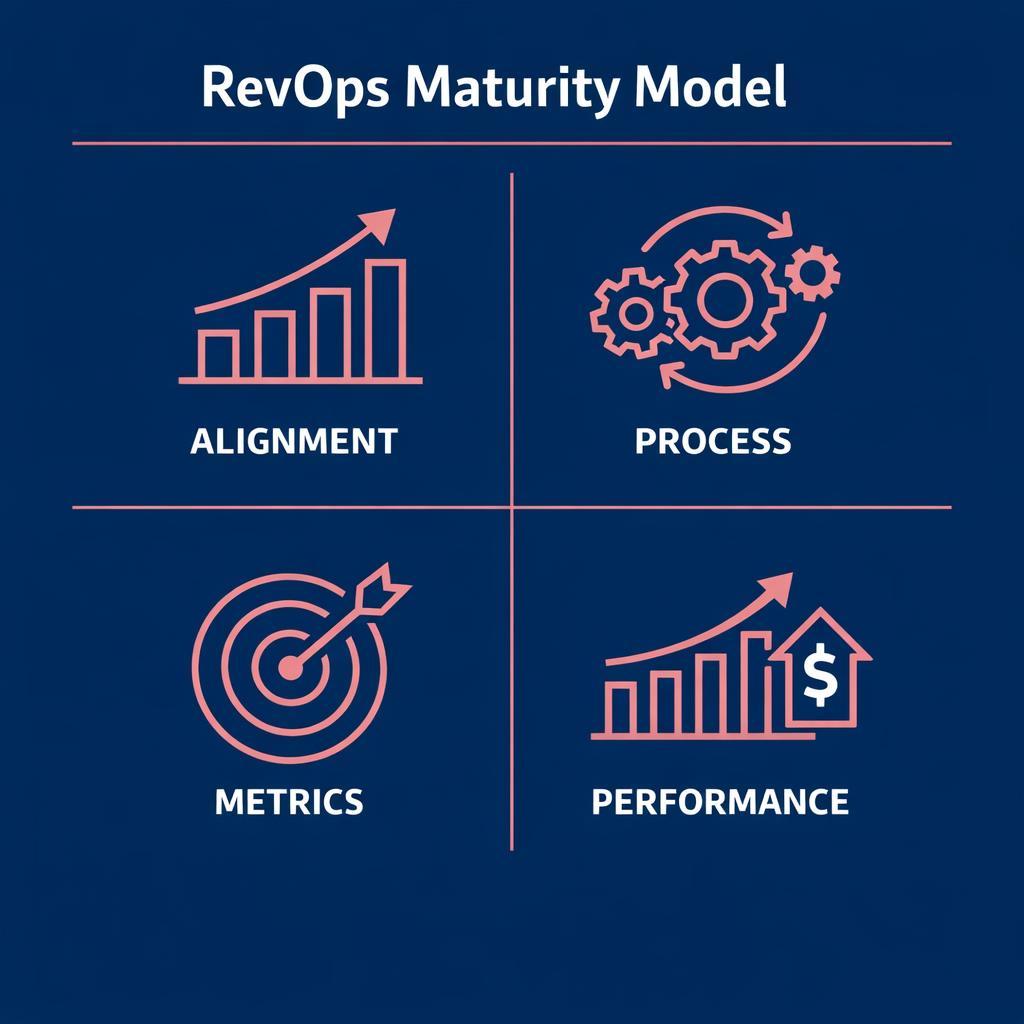 RevOps Maturity Model

ALIGNMENT

PROCESS

METRICS

$

PERFORMANCE